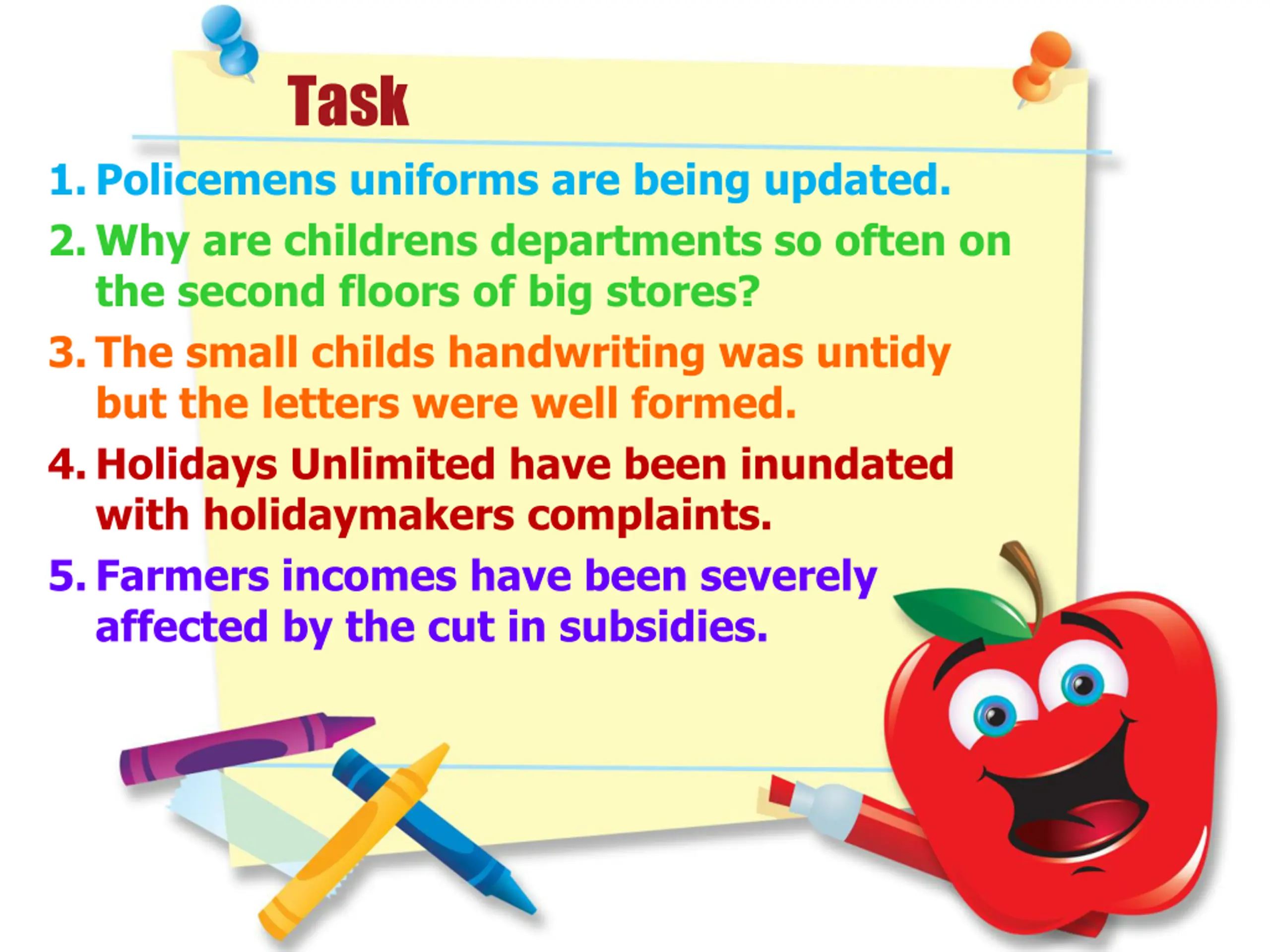 Task

1. Policemens uniforms are being updated.

2. Why are childrens departments so often on the second floors of big stores?

3. The small childs handwriting was untidy but the letters were well formed.

4. Holidays Unlimited have been inundated with holidaymakers complaints.

5. Farmers incomes have been severely affected by the cut in subsidies.